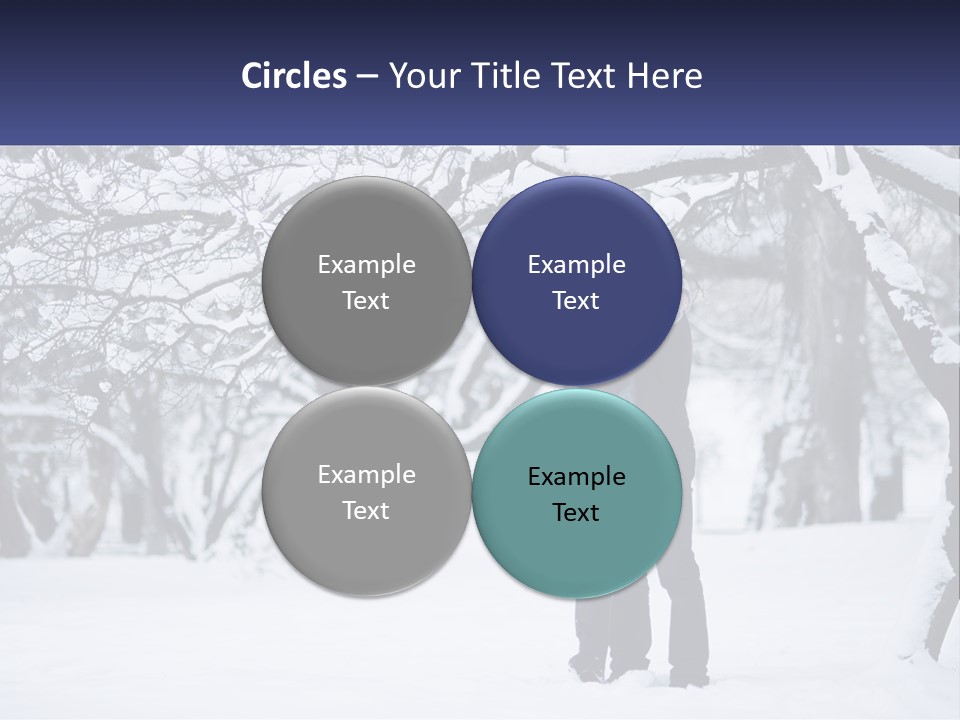 Circles – Your Title Text Here

Example Text

Example Text

Example Text

Example Text